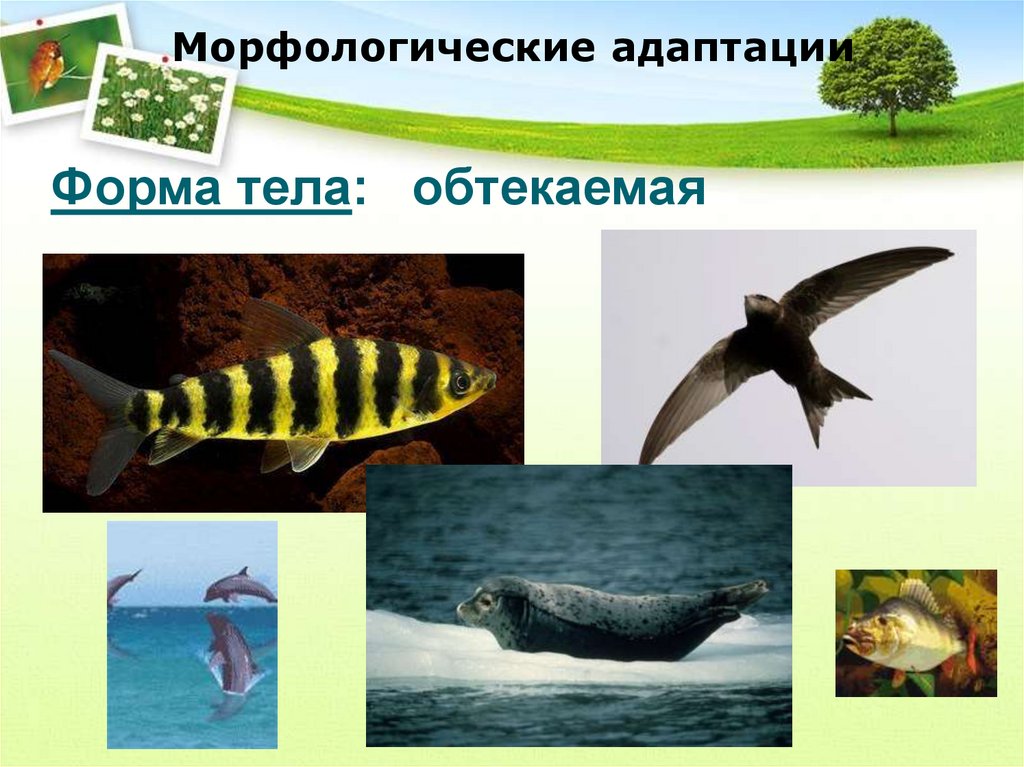 Морфологические адаптации

Форма тела: обтекаемая